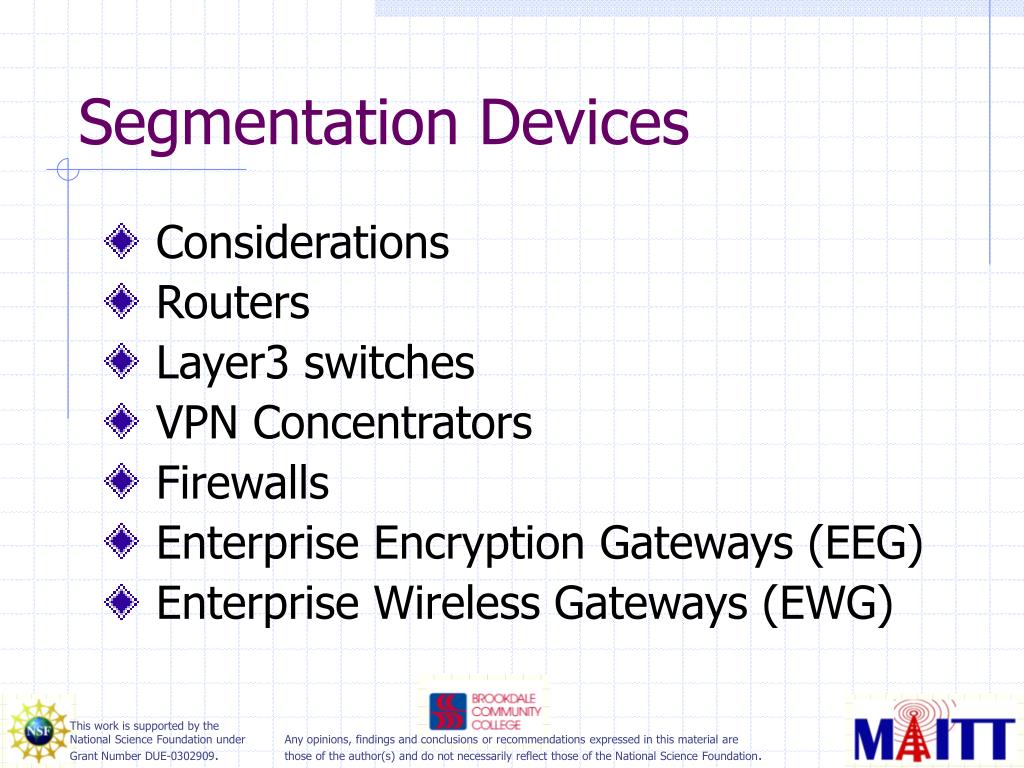 Segmentation Devices

Considerations
Routers
Layer3 switches
VPN Concentrators
Firewalls
Enterprise Encryption Gateways (EEG)
Enterprise Wireless Gateways (EWG)

NSF

This work is supported by the National Science Foundation under Grant Number DUE-0302909.

BROOKDALE COMMUNITY COLLEGE

Any opinions, findings and conclusions or recommendations expressed in this material are those of the author(s) and do not necessarily reflect those of the National Science Foundation.

MAITT